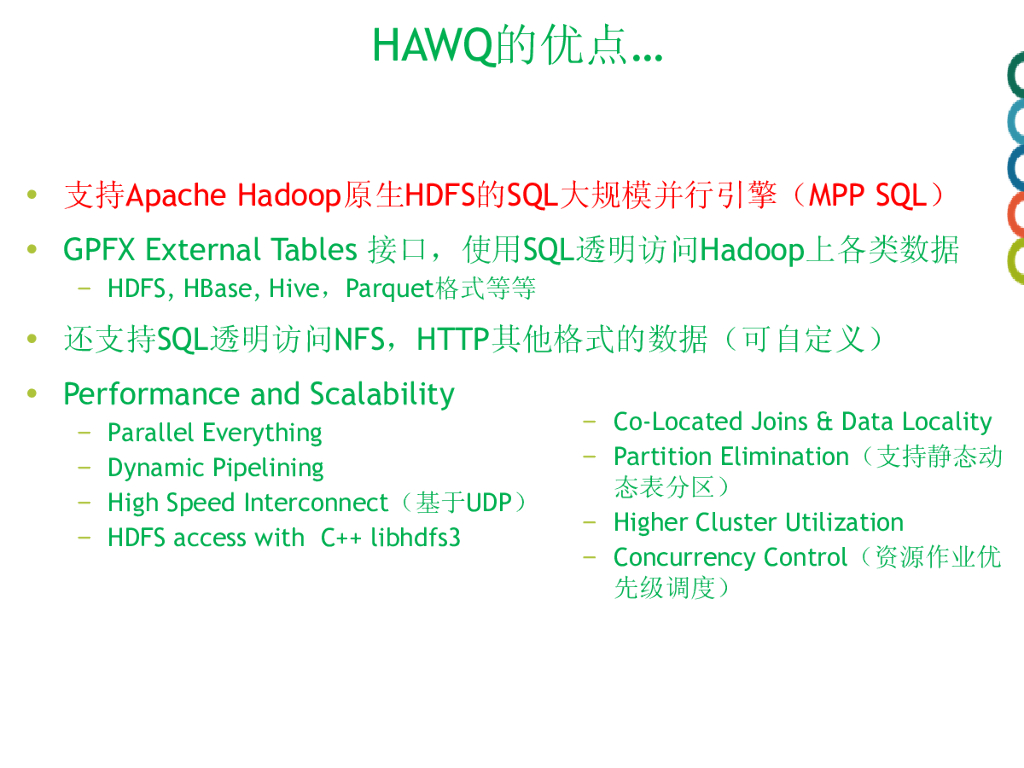 HAWQ的优点…

• 支持Apache Hadoop原生HDFS的SQL大规模并行引擎（MPP SQL）

• GPFX External Tables 接口，使用SQL透明访问Hadoop上各类数据
  – HDFS, HBase, Hive，Parquet格式等等

• 还支持SQL透明访问NFS，HTTP其他格式的数据（可自定义）

• Performance and Scalability
  – Parallel Everything
  – Dynamic Pipelining
  – High Speed Interconnect（基于UDP）
  – HDFS access with C++ libhdfs3

  – Co-Located Joins & Data Locality
  – Partition Elimination（支持静态动态表分区）
  – Higher Cluster Utilization
  – Concurrency Control（资源作业优先级调度）